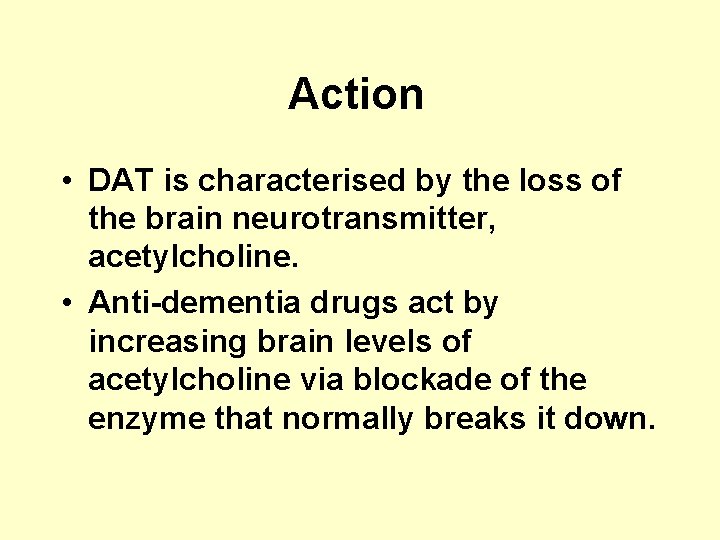 Action

• DAT is characterised by the loss of the brain neurotransmitter, acetylcholine.

• Anti-dementia drugs act by increasing brain levels of acetylcholine via blockade of the enzyme that normally breaks it down.